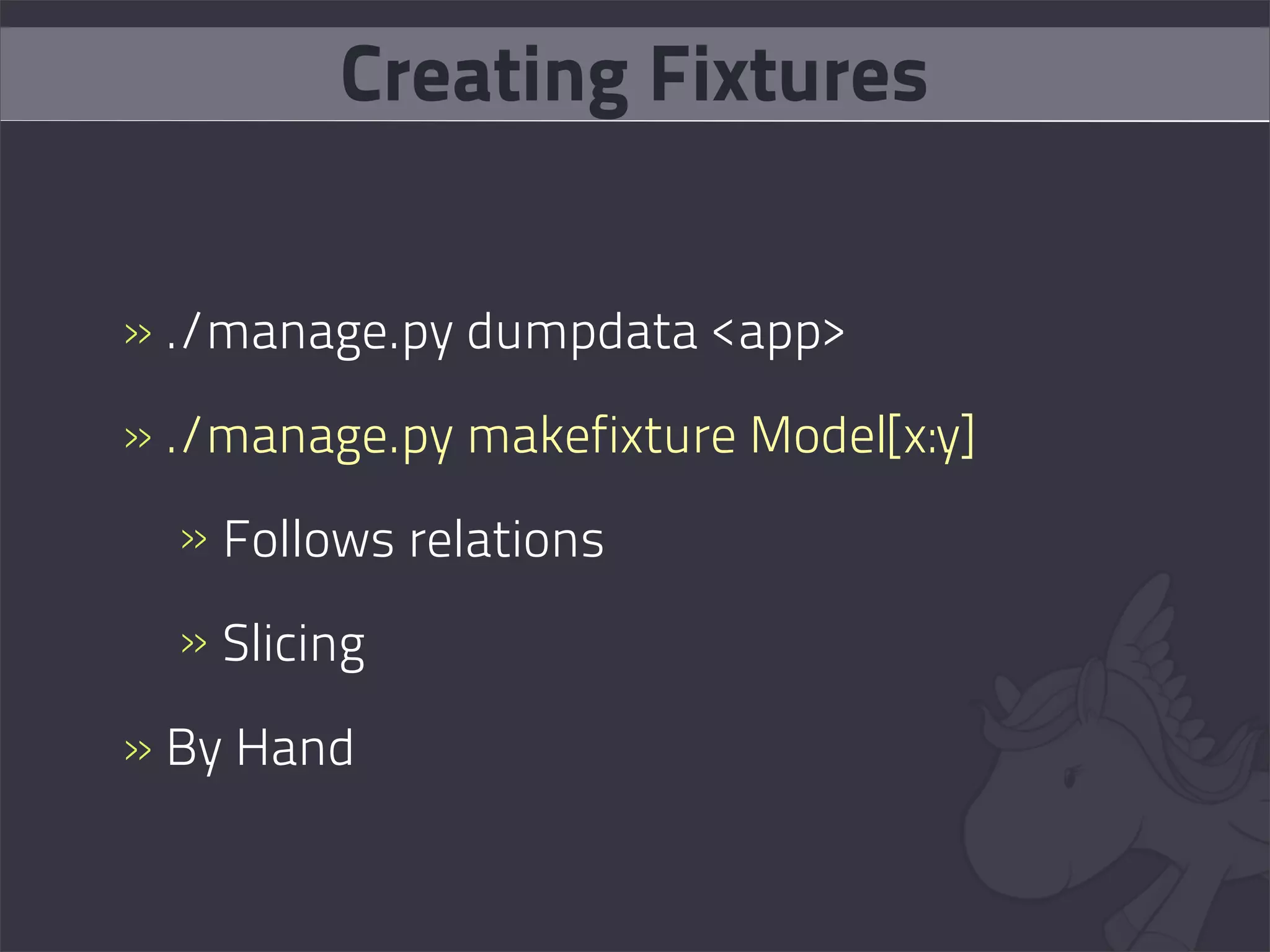 Creating Fixtures

» ./manage.py dumpdata <app>

» ./manage.py makefixture Model[x:y]

» Follows relations

» Slicing

» By Hand